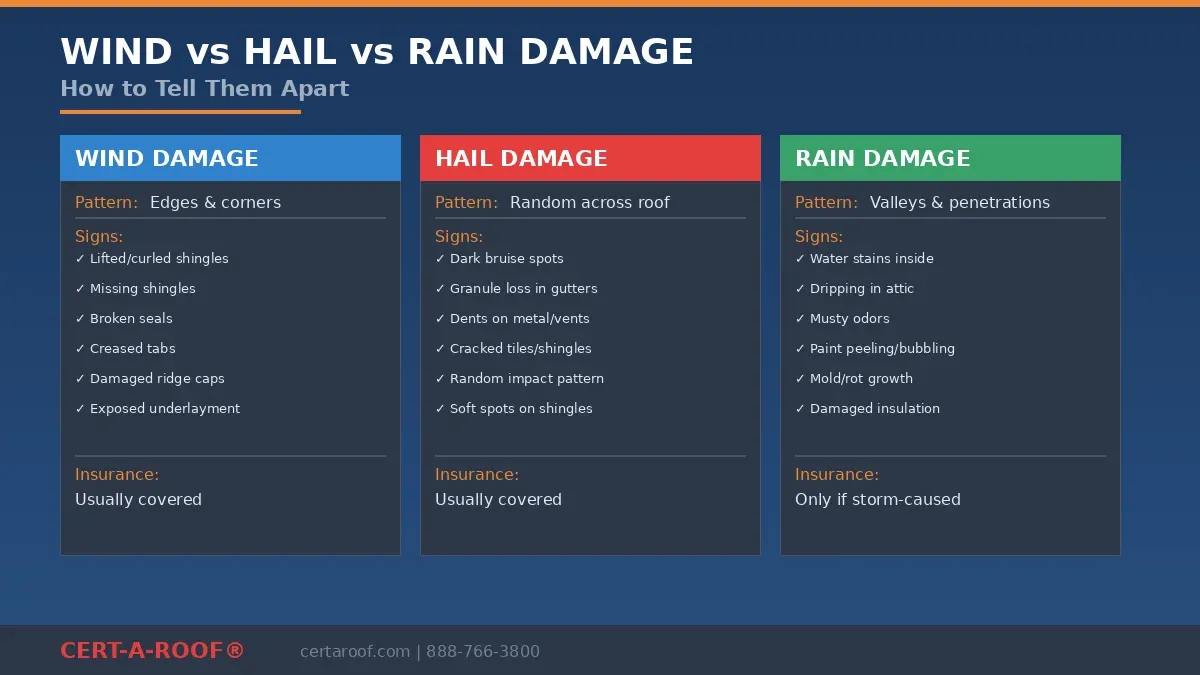 WIND vs HAIL vs RAIN DAMAGE
How to Tell Them Apart

WIND DAMAGE

Pattern: Edges & corners

Signs:
✓ Lifted/curled shingles
✓ Missing shingles
✓ Broken seals
✓ Creased tabs
✓ Damaged ridge caps
✓ Exposed underlayment

Insurance:
Usually covered

HAIL DAMAGE

Pattern: Random across roof

Signs:
✓ Dark bruise spots
✓ Granule loss in gutters
✓ Dents on metal/vents
✓ Cracked tiles/shingles
✓ Random impact pattern
✓ Soft spots on shingles

Insurance:
Usually covered

RAIN DAMAGE

Pattern: Valleys & penetrations

Signs:
✓ Water stains inside
✓ Dripping in attic
✓ Musty odors
✓ Paint peeling/bubbling
✓ Mold/rot growth
✓ Damaged insulation

Insurance:
Only if storm-caused

CERT-A-ROOF®
certaroof.com | 888-766-3800